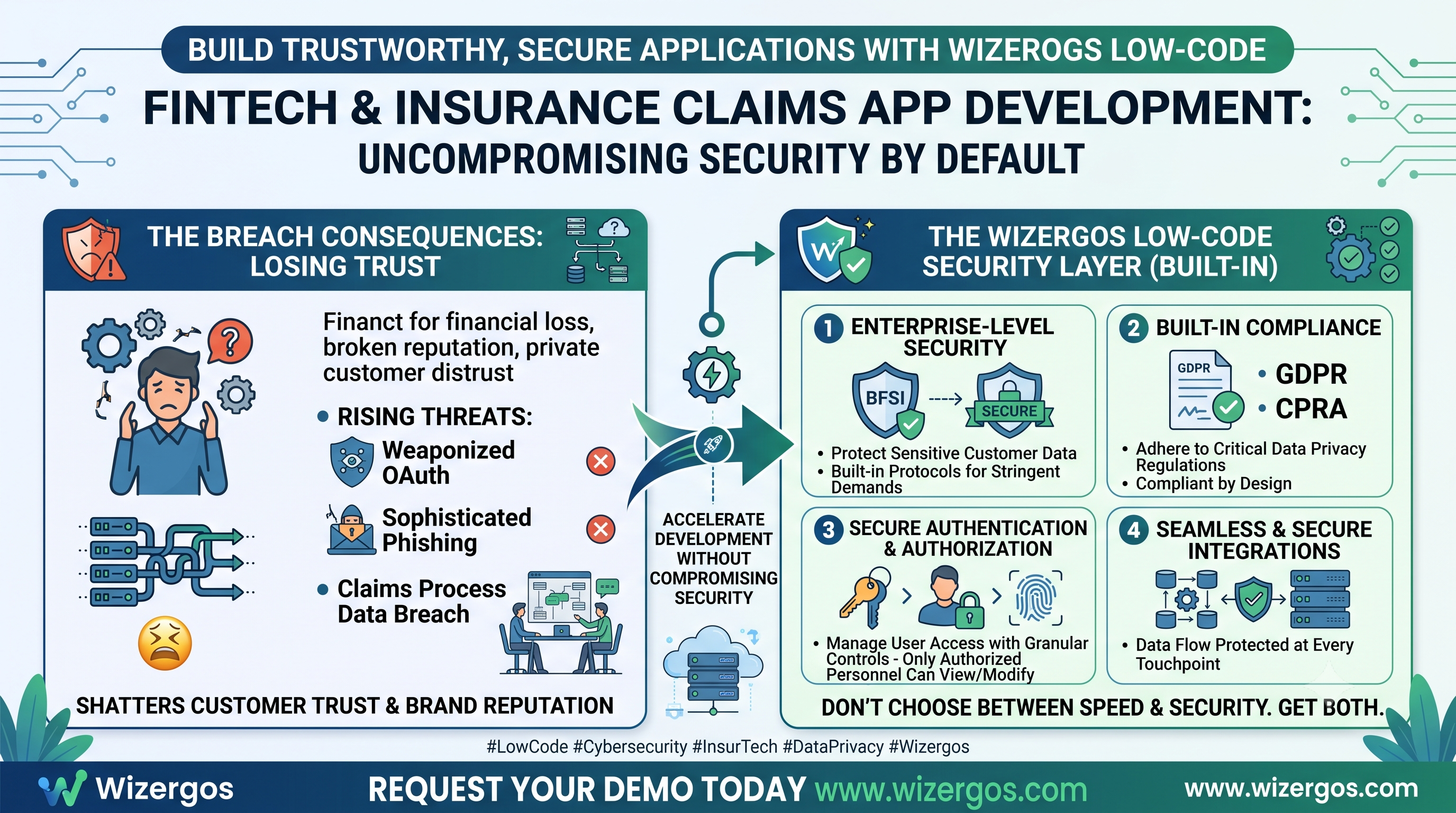 BUILD TRUSTWORTHY, SECURE APPLICATIONS WITH WIZEROGS LOW-CODE

FINTECH & INSURANCE CLAIMS APP DEVELOPMENT:
UNCOMPROMISING SECURITY BY DEFAULT

THE BREACH CONSEQUENCES: LOSING TRUST

Financt for financial loss, broken reputation, private customer distrust

• RISING THREATS:

Weaponized OAuth

Sophisticated Phishing

• Claims Process Data Breach

SHATTERS CUSTOMER TRUST & BRAND REPUTATION

ACCELERATE DEVELOPMENT WITHOUT COMPROMISING SECURITY

THE WIZERGOS LOW-CODE SECURITY LAYER (BUILT-IN)

1 ENTERPRISE-LEVEL SECURITY

BFSI

SECURE

• Protect Sensitive Customer Data
• Built-in Protocols for Stringent Demands

2 BUILT-IN COMPLIANCE

GDPR

• GDPR
• CPRA

• Adhere to Critical Data Privacy Regulations
• Compliant by Design

3 SECURE AUTHENTICATION & AUTHORIZATION

• Manage User Access with Granular Controls - Only Authorized Personnel Can View/Modify

4 SEAMLESS & SECURE INTEGRATIONS

• Data Flow Protected at Every Touchpoint

DON'T CHOOSE BETWEEN SPEED & SECURITY. GET BOTH.

#LowCode #Cybersecurity #InsurTech #DataPrivacy #Wizergos

Wizergos

REQUEST YOUR DEMO TODAY www.wizergos.com

www.wizergos.com